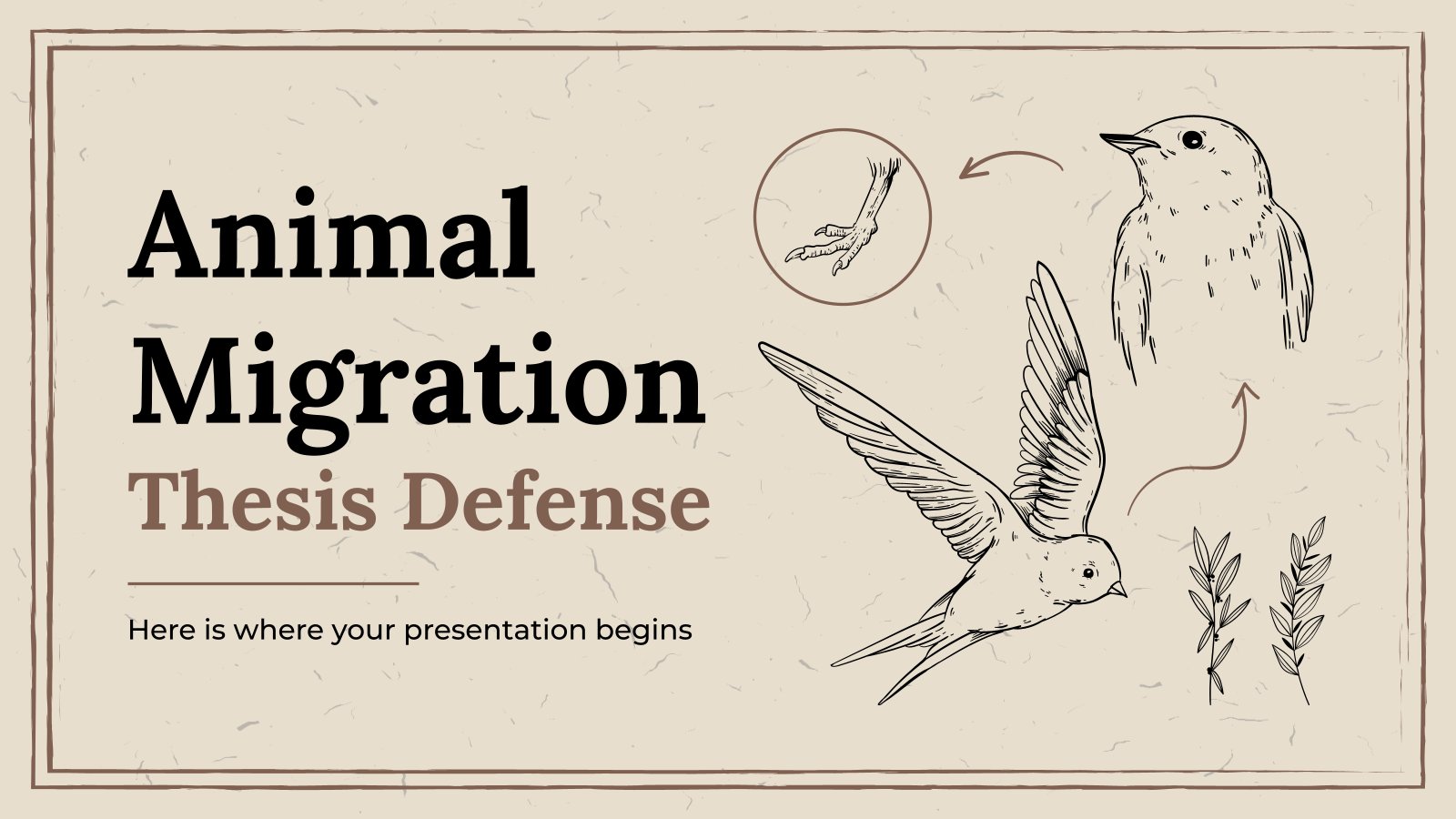 Animal Migration
Thesis Defense

Here is where your presentation begins